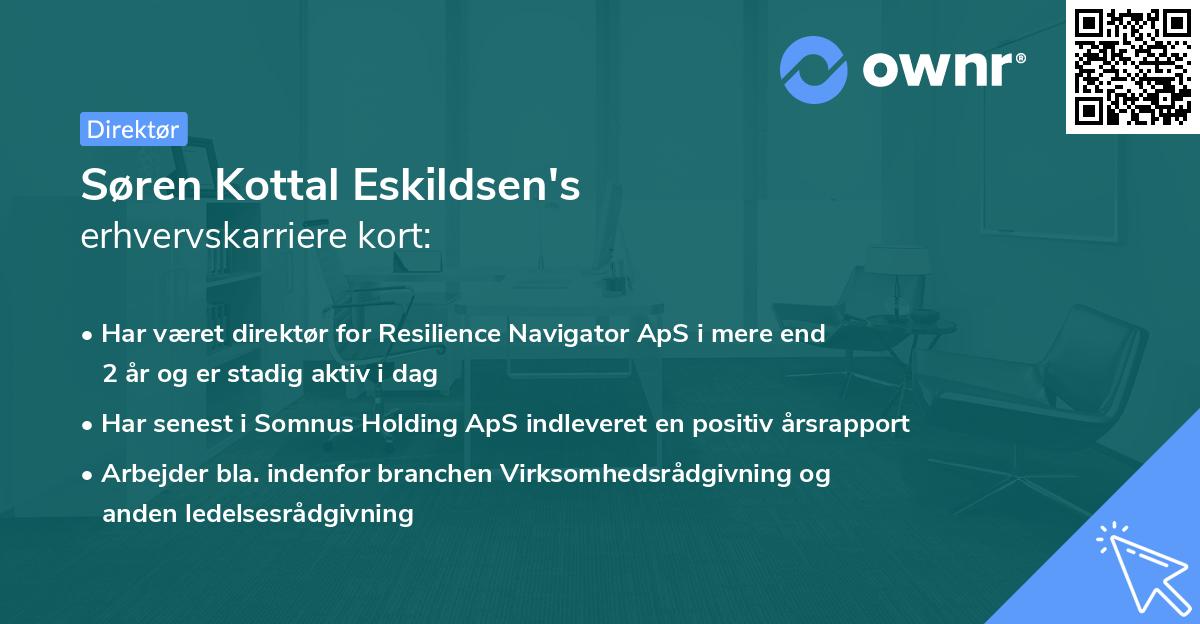 ownr®

Direktør

Søren Kottal Eskildsen's
erhvervskarriere kort:

• Har været direktør for Resilience Navigator ApS i mere end 2 år og er stadig aktiv i dag

• Har senest i Somnus Holding ApS indleveret en positiv årsrapport

• Arbejder bla. indenfor branchen Virksomhedsrådgivning og anden ledelsesrådgivning